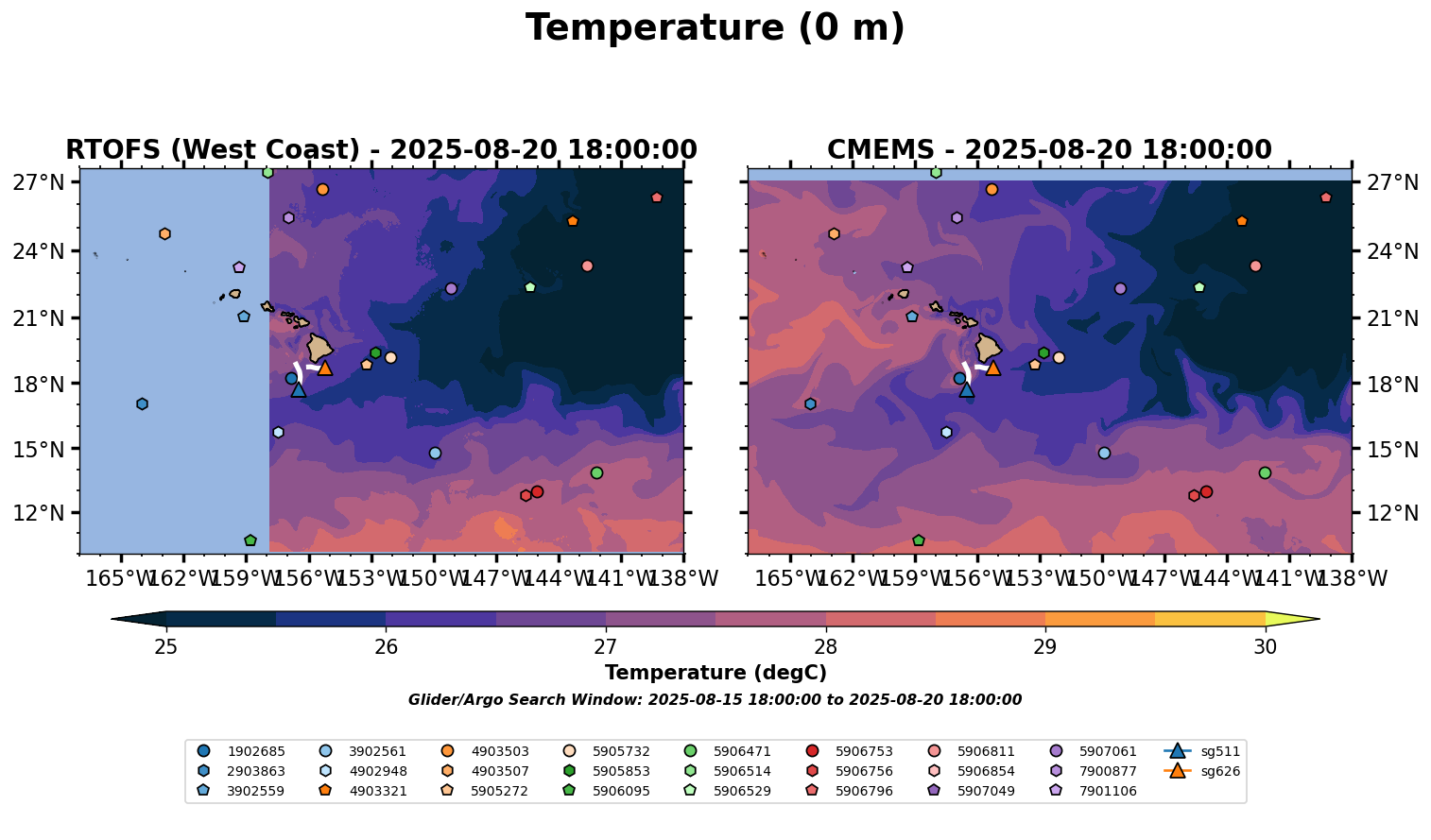 Temperature (0 m)

RTOFS (West Coast) - 2025-08-20 18:00:00

27°N
24°N
21°N
18°N
15°N
12°N
165°W 162°W 159°W 156°W 153°W 150°W 147°W 144°W 141°W 138°W

CMEMS - 2025-08-20 18:00:00

27°N
24°N
21°N
18°N
15°N
12°N
165°W 162°W 159°W 156°W 153°W 150°W 147°W 144°W 141°W 138°W

25 26 27 28 29 30
Temperature (degC)

Glider/Argo Search Window: 2025-08-15 18:00:00 to 2025-08-20 18:00:00

1902685
2903863
3902559
3902561
4902948
4903321
4903503
4903507
5905272
5905732
5905853
5906095
5906471
5906514
5906529
5906753
5906756
5906796
5906811
5906854
5907049
5907061
7900877
7901106
sg511
sg626